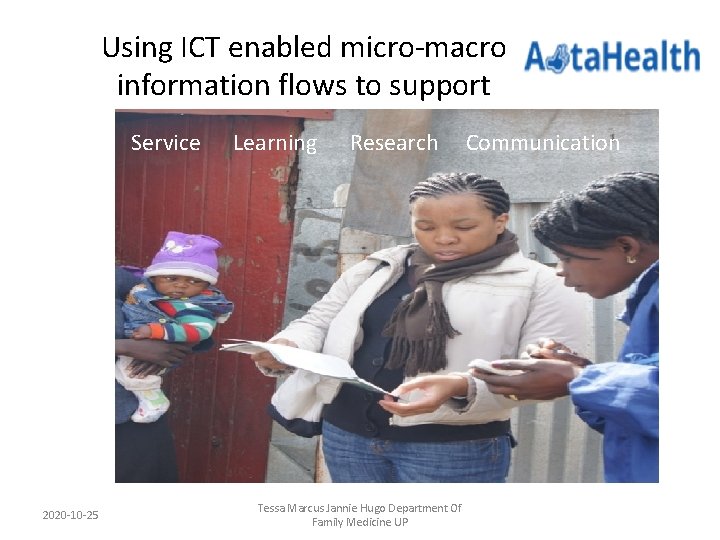 Using ICT enabled micro-macro information flows to support

AitaHealth

Service Learning Research Communication

2020-10-25

Tessa Marcus Jannie Hugo Department Of Family Medicine UP